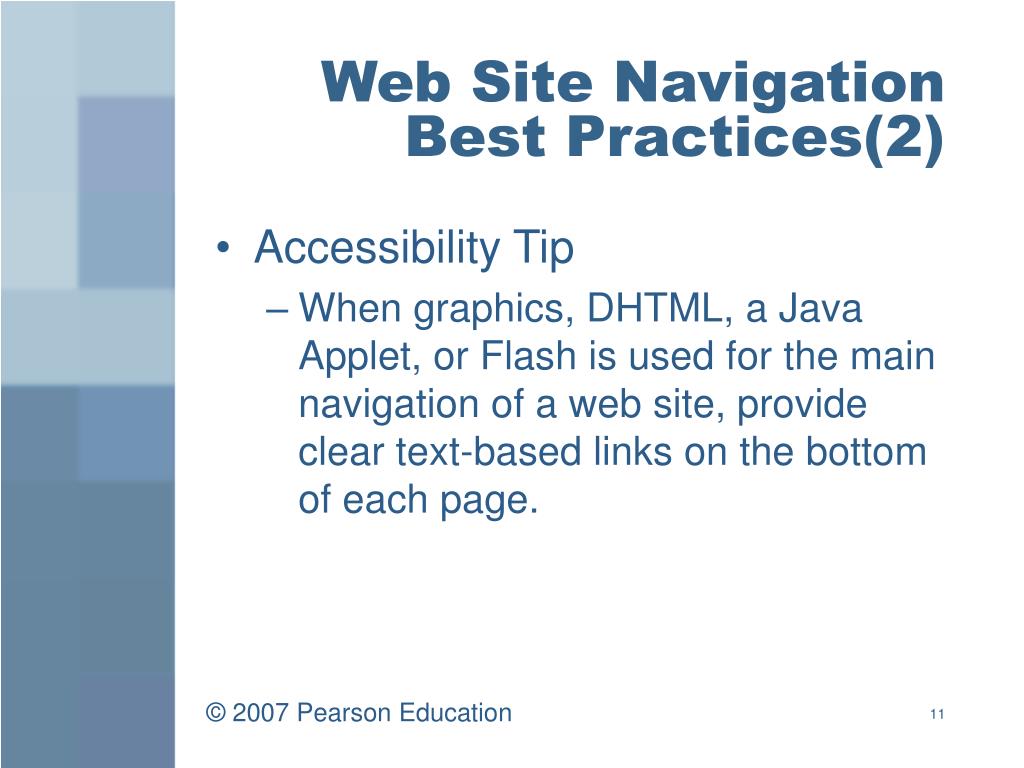 Web Site Navigation Best Practices(2)

• Accessibility Tip

– When graphics, DHTML, a Java Applet, or Flash is used for the main navigation of a web site, provide clear text-based links on the bottom of each page.

© 2007 Pearson Education

11